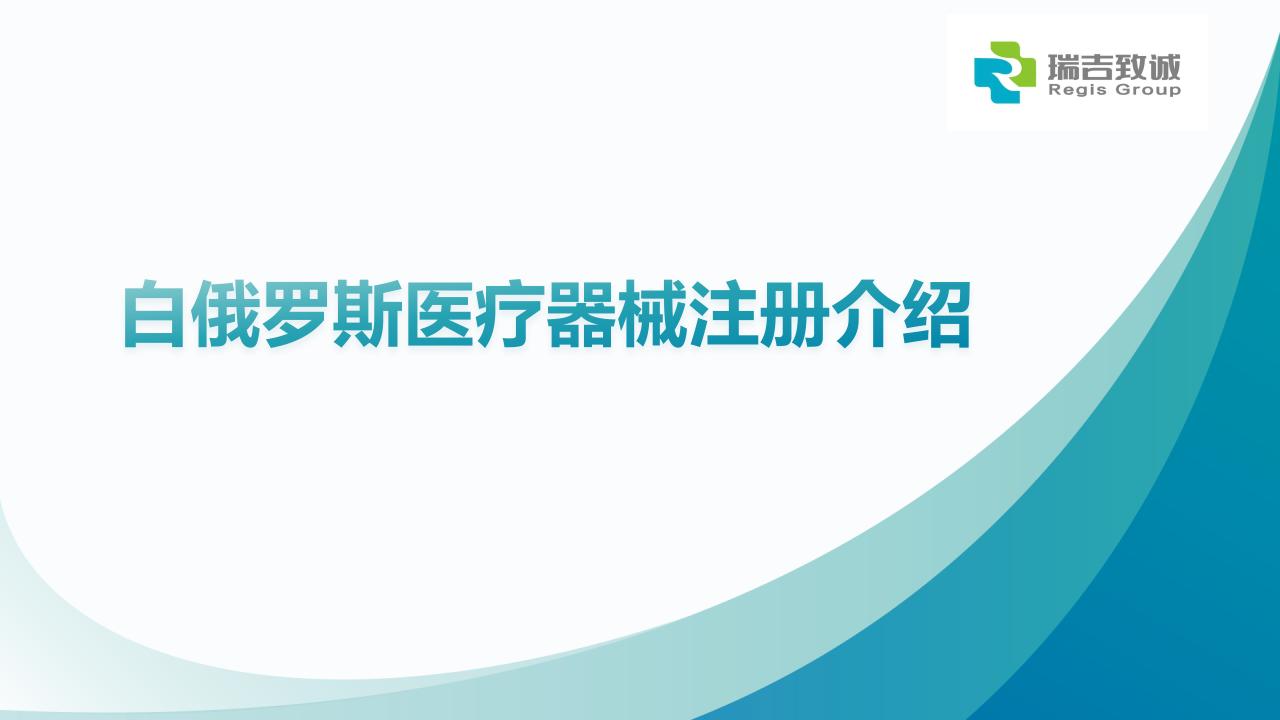 瑞吉致诚
Regis Group

白俄罗斯医疗器械注册介绍